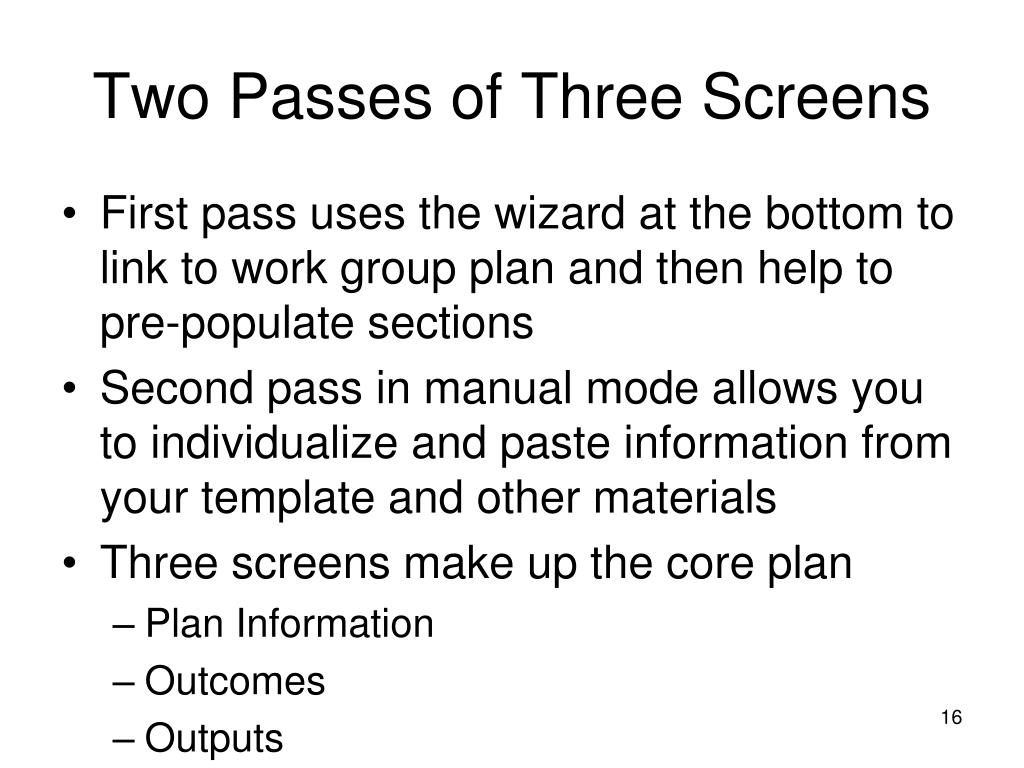 Two Passes of Three Screens

• First pass uses the wizard at the bottom to link to work group plan and then help to pre-populate sections
• Second pass in manual mode allows you to individualize and paste information from your template and other materials
• Three screens make up the core plan
– Plan Information
– Outcomes
– Outputs

16